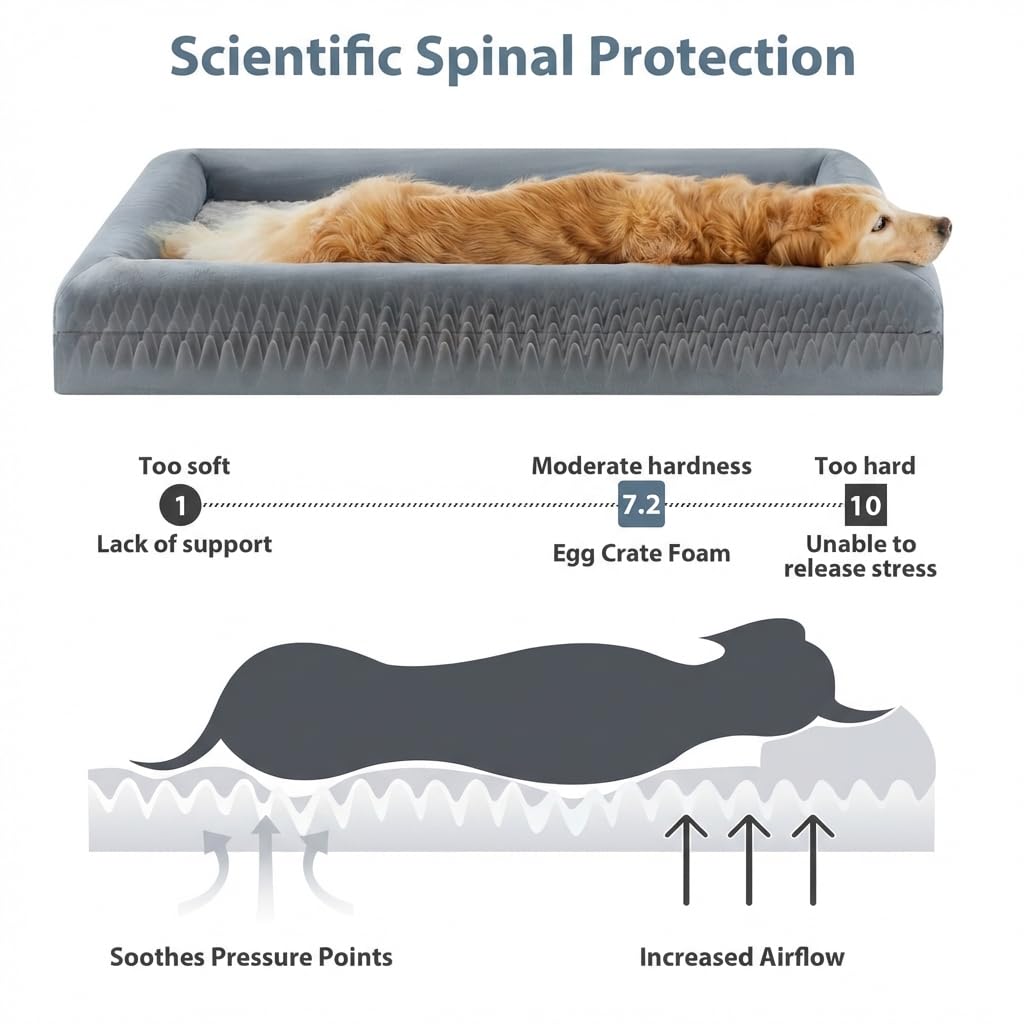 Scientific Spinal Protection

Too soft
1
Lack of support

Moderate hardness
7.2
Egg Crate Foam

Too hard
10
Unable to release stress

Soothes Pressure Points

Increased Airflow